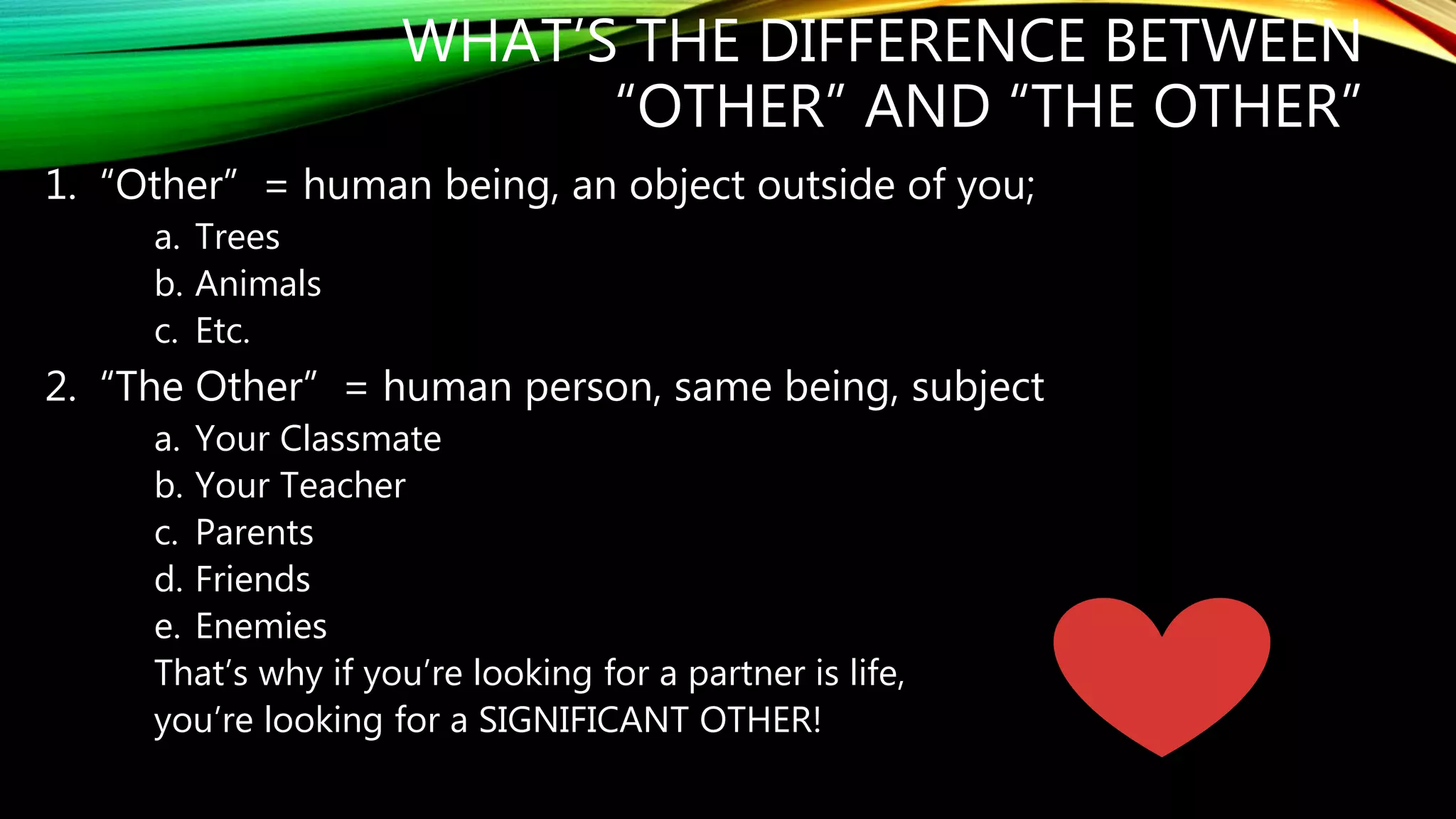 WHAT'S THE DIFFERENCE BETWEEN "OTHER" AND "THE OTHER"

1. "Other" = human being, an object outside of you;
a. Trees
b. Animals
c. Etc.
2. "The Other" = human person, same being, subject
a. Your Classmate
b. Your Teacher
c. Parents
d. Friends
e. Enemies
That's why if you're looking for a partner is life, you're looking for a SIGNIFICANT OTHER!